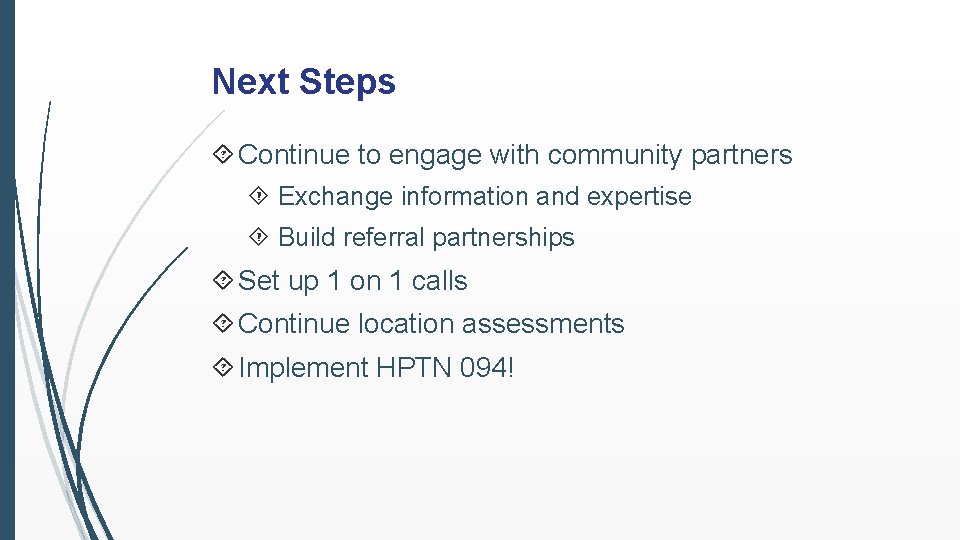 Next Steps

Continue to engage with community partners

Exchange information and expertise

Build referral partnerships

Set up 1 on 1 calls

Continue location assessments

Implement HPTN 094!